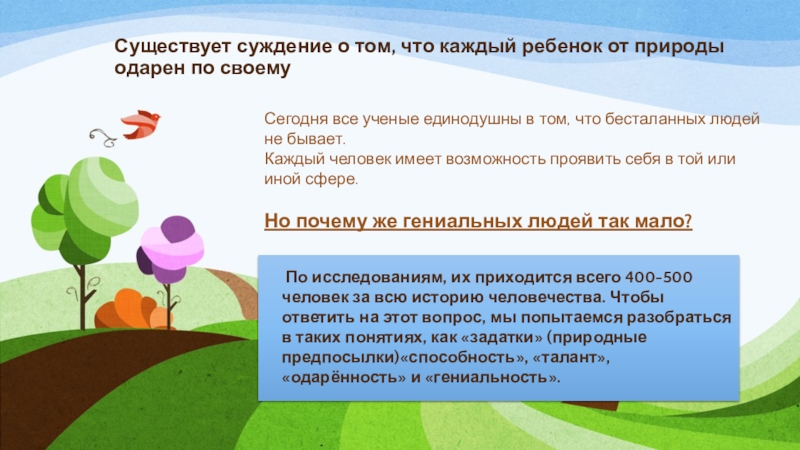 Существует суждение о том, что каждый ребенок от природы одарен по своему

Сегодня все ученые единодушны в том, что бесталанных людей не бывает.
Каждый человек имеет возможность проявить себя в той или иной сфере.

Но почему же гениальных людей так мало?

По исследованиям, их приходится всего 400-500 человек за всю историю человечества. Чтобы ответить на этот вопрос, мы попытаемся разобраться в таких понятиях, как «задатки» (природные предпосылки)«способность», «талант», «одарённость» и «гениальность».